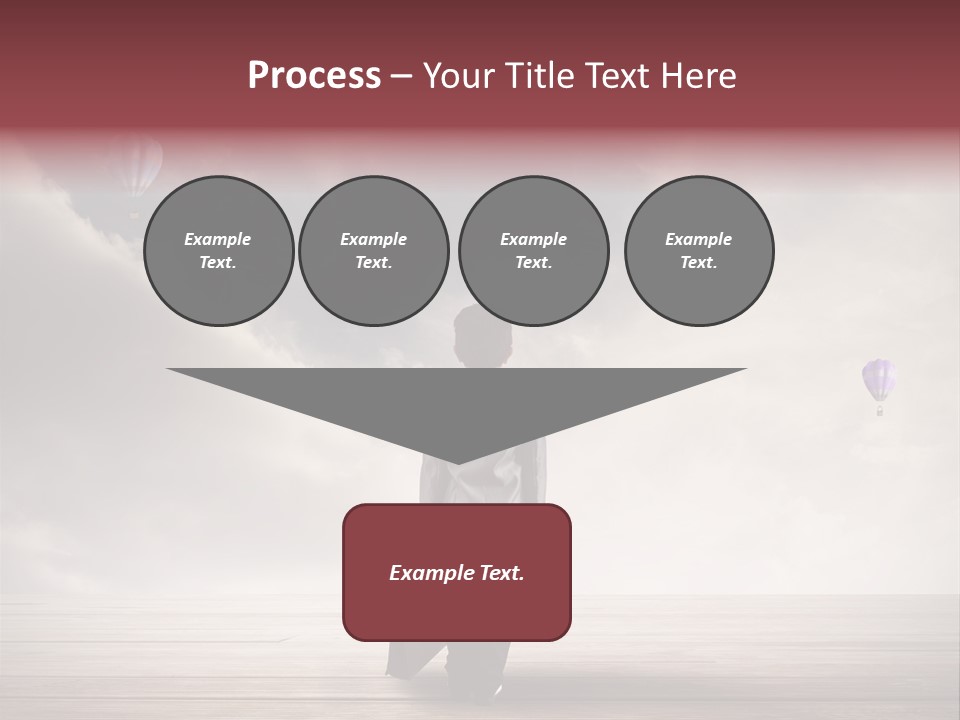 Process – Your Title Text Here

Example Text.

Example Text.

Example Text.

Example Text.

Example Text.